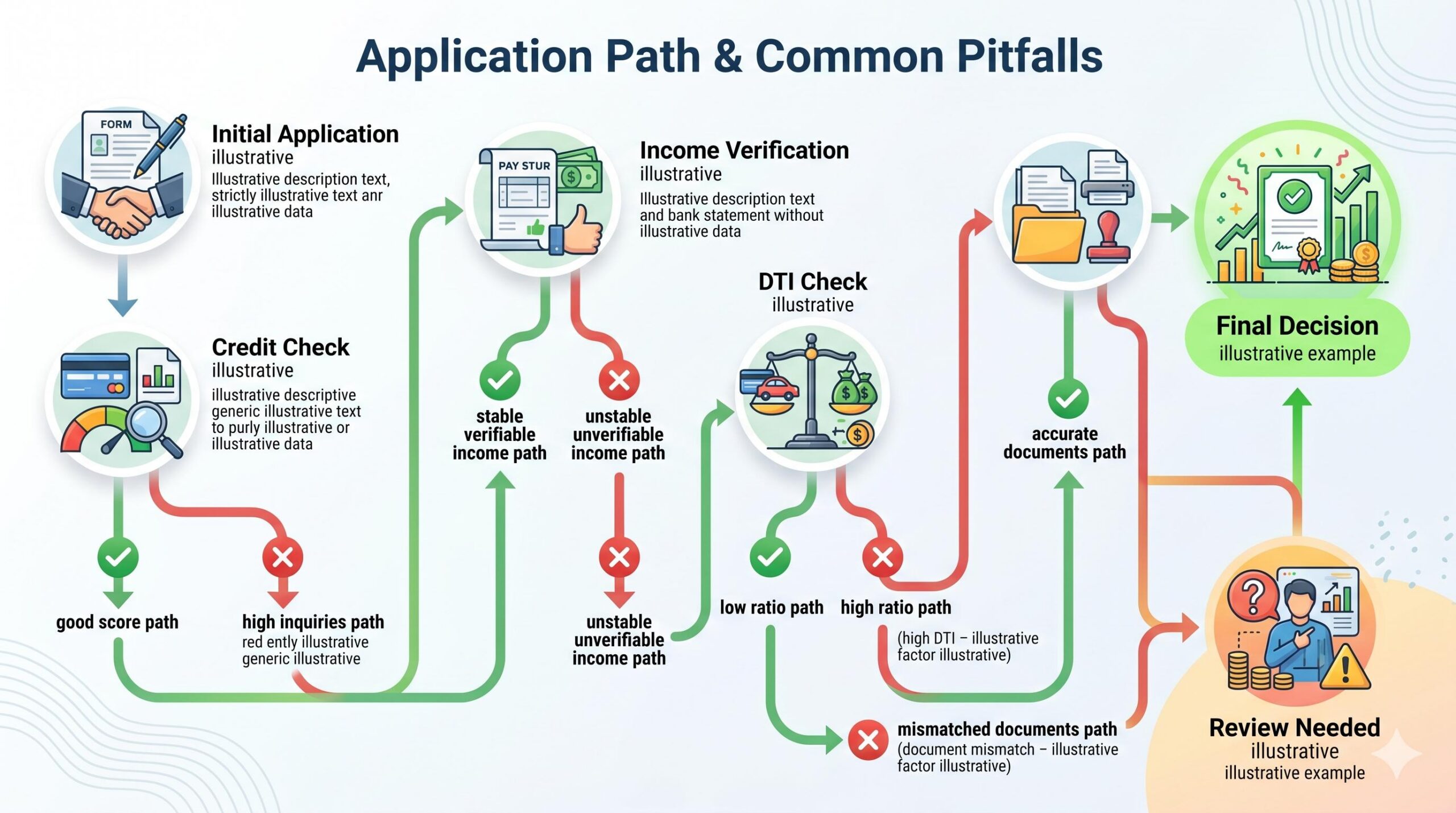 Application Path & Common Pitfalls

FORM

Initial Application
illustrative
Illustrative description text, strictly illustrative text anr illustrative data

Credit Check
illustrative
illustrative descriptive generic illustrative text to purly illustrative or illustrative data

good score path

high inquiries path
red ently illustrative generic illustrative

PAY STUR

Income Verification
illustrative
Illustrative description text and bank statement without illustrative data

stable verifiable income path

unstable unverifiable income path

unstable unverifiable income path

DTI Check
illustrative

low ratio path

high ratio path
(high DTI – illustrative factor illustrative)

mismatched documents path
(document mismatch – illustrative factor illustrative)

accurate documents path

Final Decision
illustrative example

Review Needed
illustrative
illustrative example